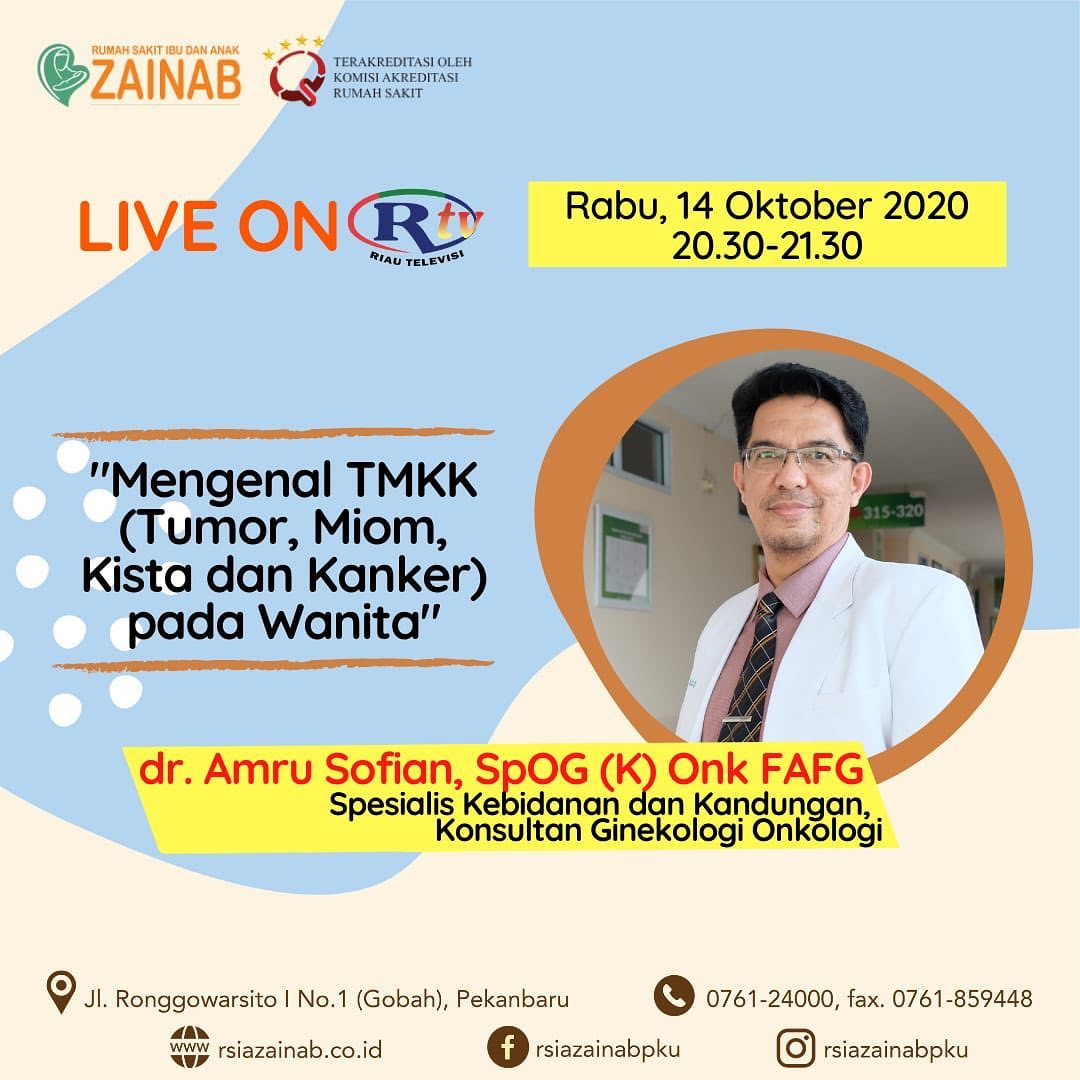 RUMAH SAKIT IBU DAN ANAK
ZAINAB

TERAKREDITASI OLEH
KOMISI AKREDITASI
RUMAH SAKIT

LIVE ON Rtv
RIAU TELEVISI

Rabu, 14 Oktober 2020
20.30-21.30

"Mengenal TMKK (Tumor, Miom, Kista dan Kanker) pada Wanita"

315-320

dr. Amru Sofian, SpOG (K) Onk FAFG
Spesialis Kebidanan dan Kandungan, Konsultan Ginekologi Onkologi

Jl. Ronggowarsito I No.1 (Gobah), Pekanbaru

0761-24000, fax. 0761-859448

www rsiazainab.co.id

rsiazainabpku

rsiazainabpku